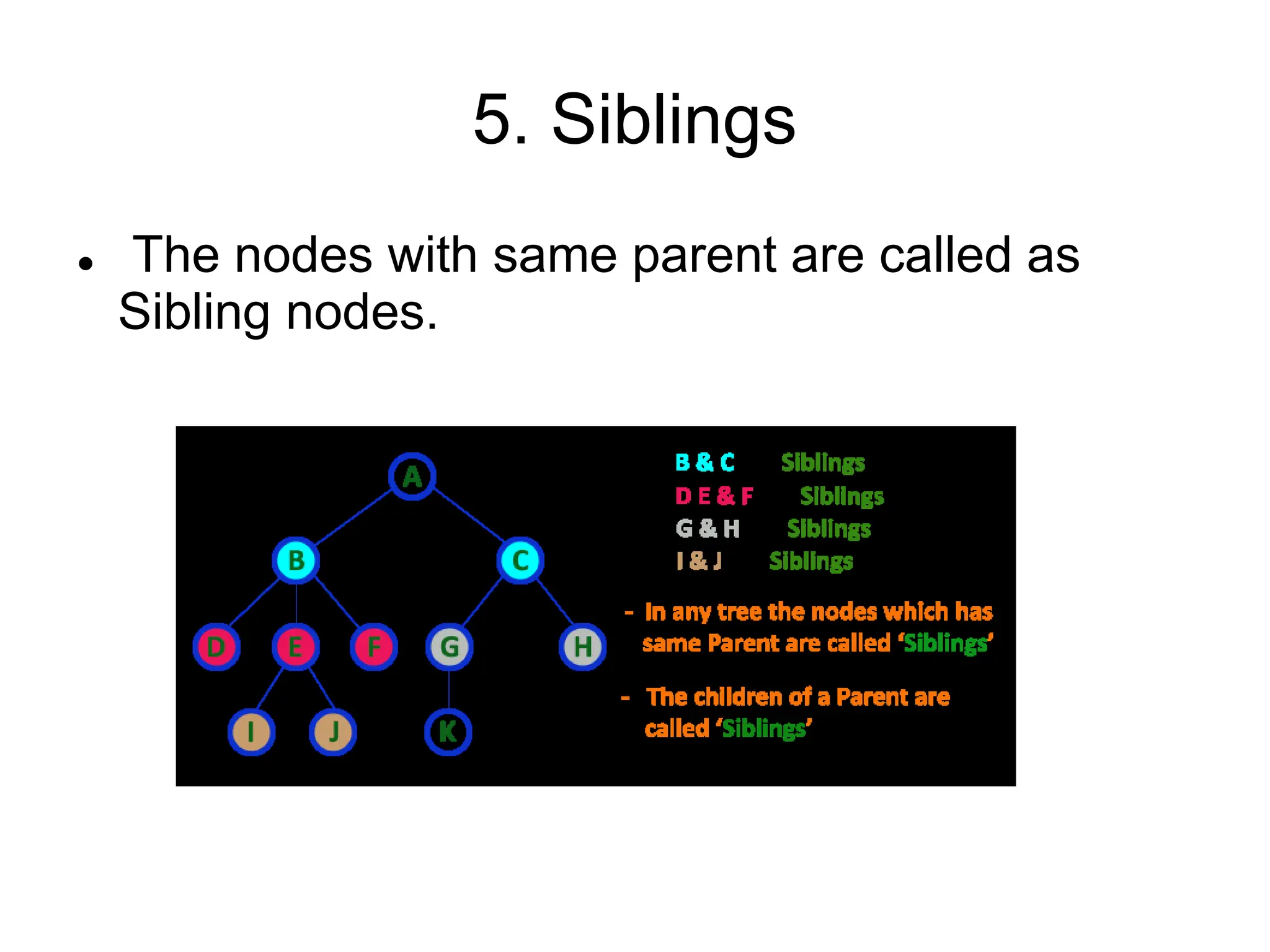 5. Siblings

• The nodes with same parent are called as Sibling nodes.

A
B C
D E F G H
I J K

B & C Siblings
D E & F Siblings
G & H Siblings
I & J Siblings

- In any tree the nodes which has same Parent are called 'Siblings'

- The children of a Parent are called 'Siblings'